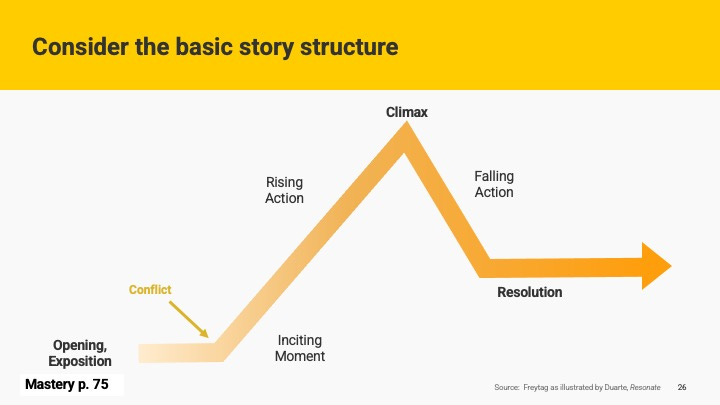 Consider the basic story structure

Climax

Rising Action

Falling Action

Conflict

Resolution

Opening, Exposition

Inciting Moment

Mastery p. 75

Source: Freytag as illustrated by Duarte, Resonate

26